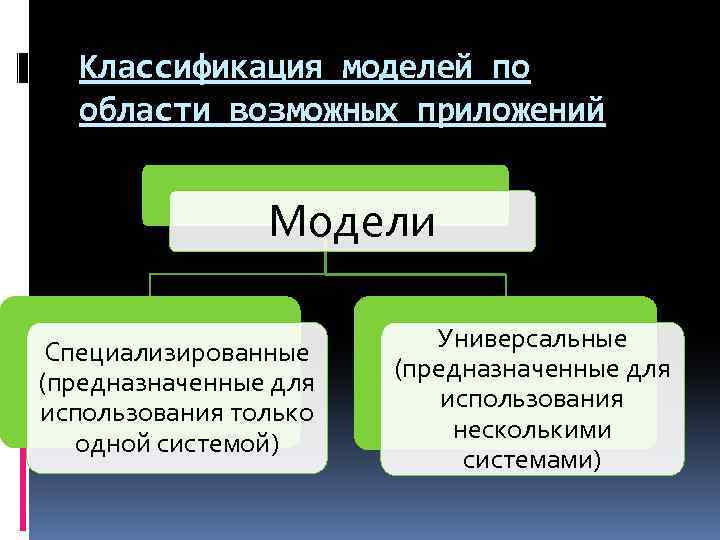 Классификация моделей по области возможных приложений

Модели

Специализированные (предназначенные для использования только одной системой)

Универсальные (предназначенные для использования несколькими системами)